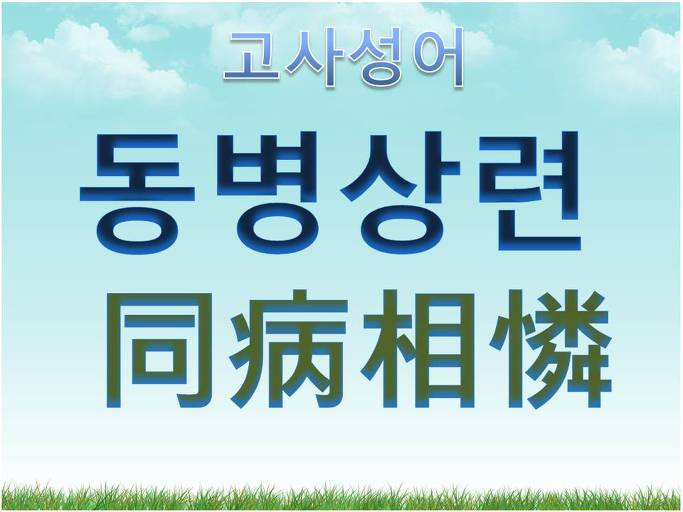 고사성어

동병상련

同病相憐